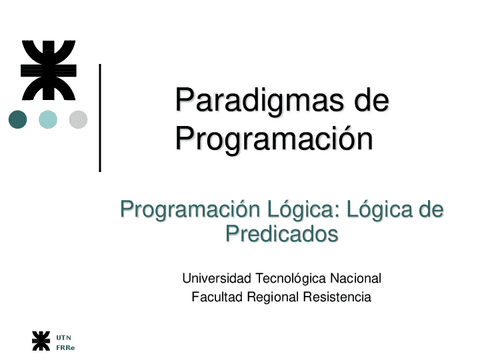 Paradigmas de Programación

Programación Lógica: Lógica de Predicados

Universidad Tecnológica Nacional
Facultad Regional Resistencia

UTN
FRRe